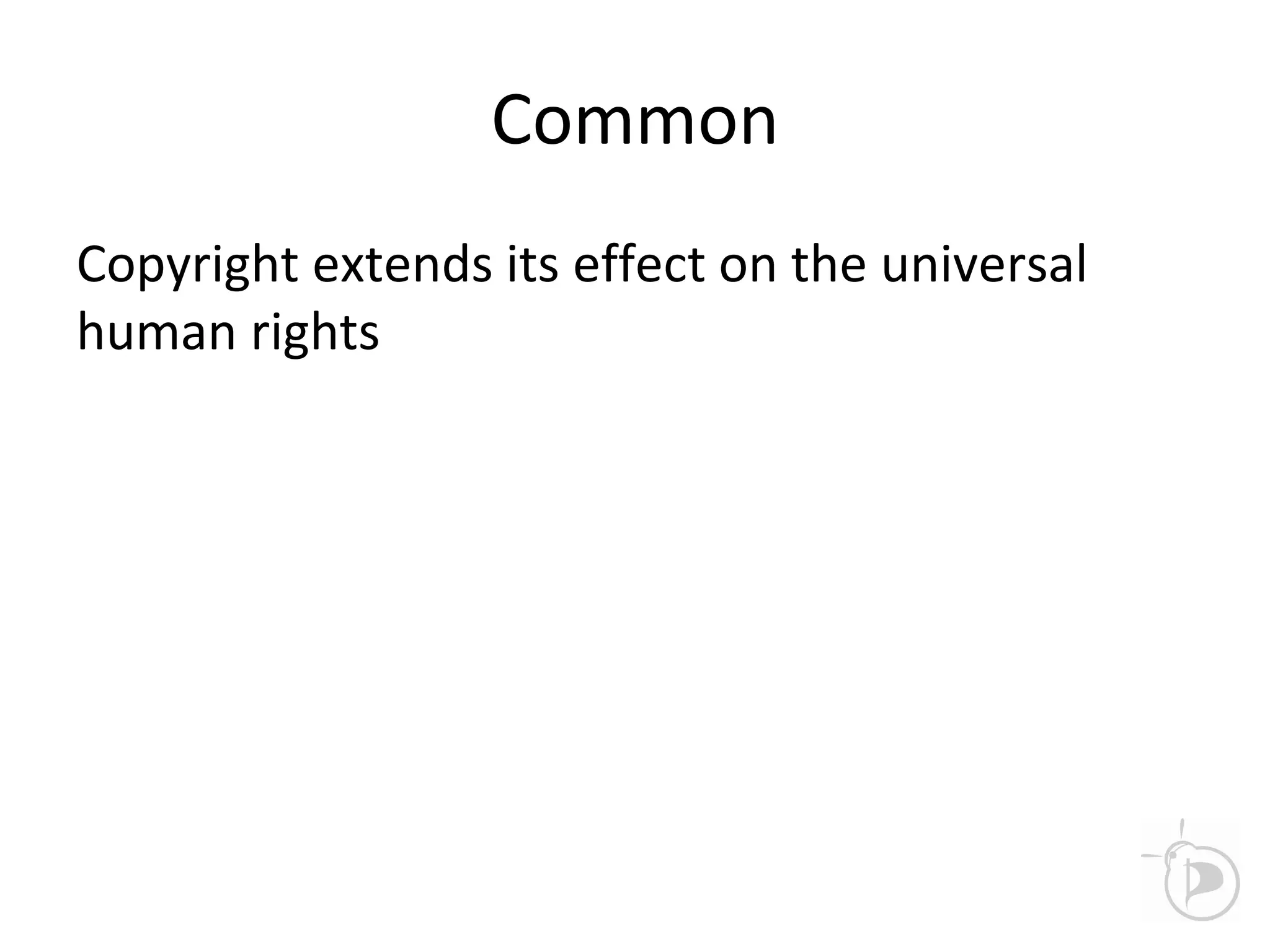 Common

Copyright extends its effect on the universal human rights